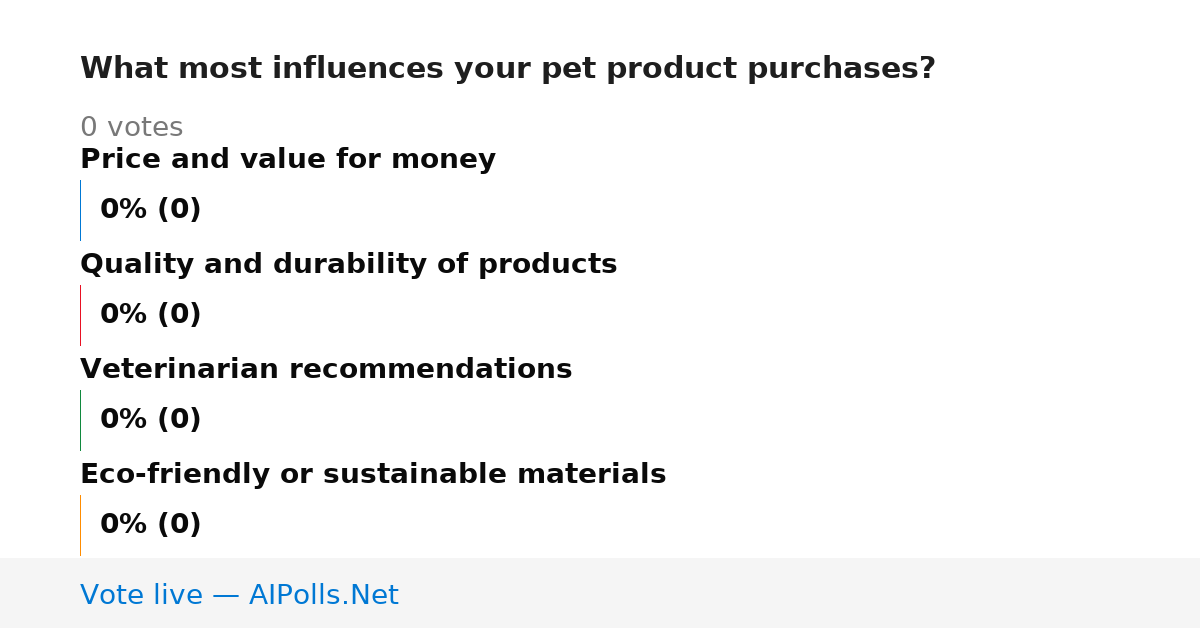 What most influences your pet product purchases?

0 votes

Price and value for money

0% (0)

Quality and durability of products

0% (0)

Veterinarian recommendations

0% (0)

Eco-friendly or sustainable materials

0% (0)

Vote live — AIPolls.Net